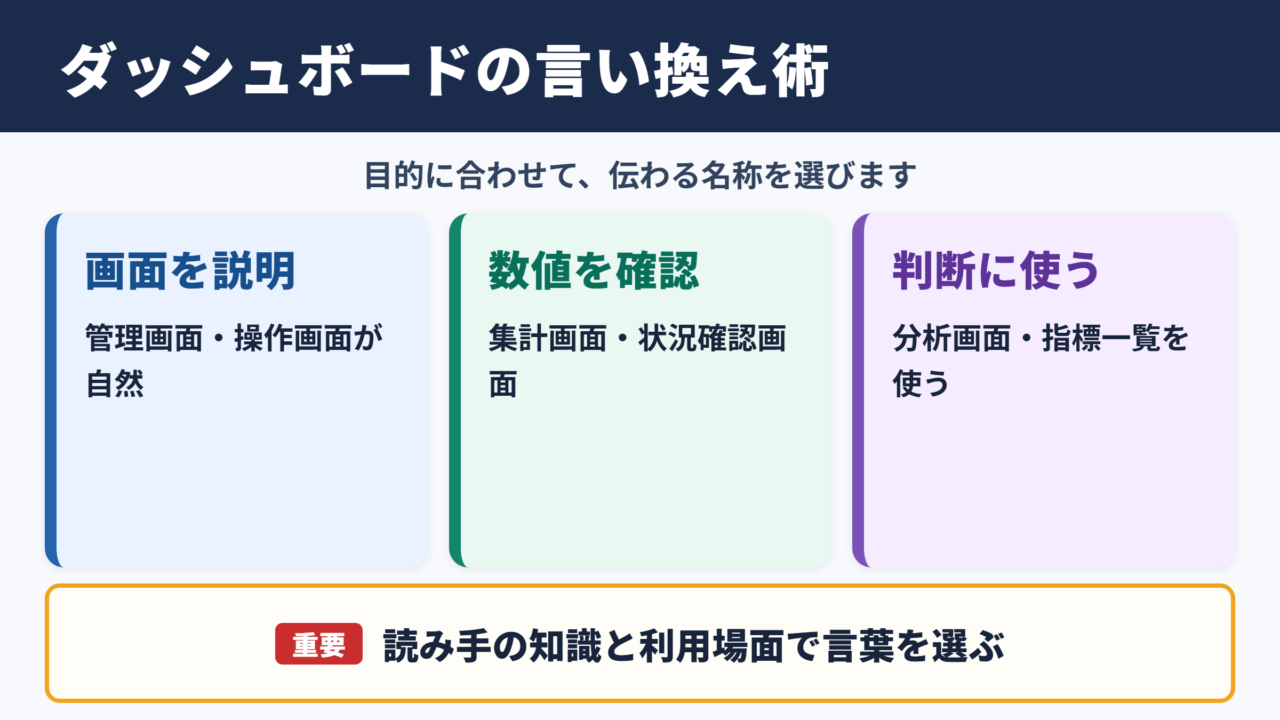 ダッシュボードの言い換え術

目的に合わせて、伝わる名称を選びます

画面を説明

管理画面・操作画面が自然

数値を確認

集計画面・状況確認画面

判断に使う

分析画面・指標一覧を使う

重要 読み手の知識と利用場面で言葉を選ぶ